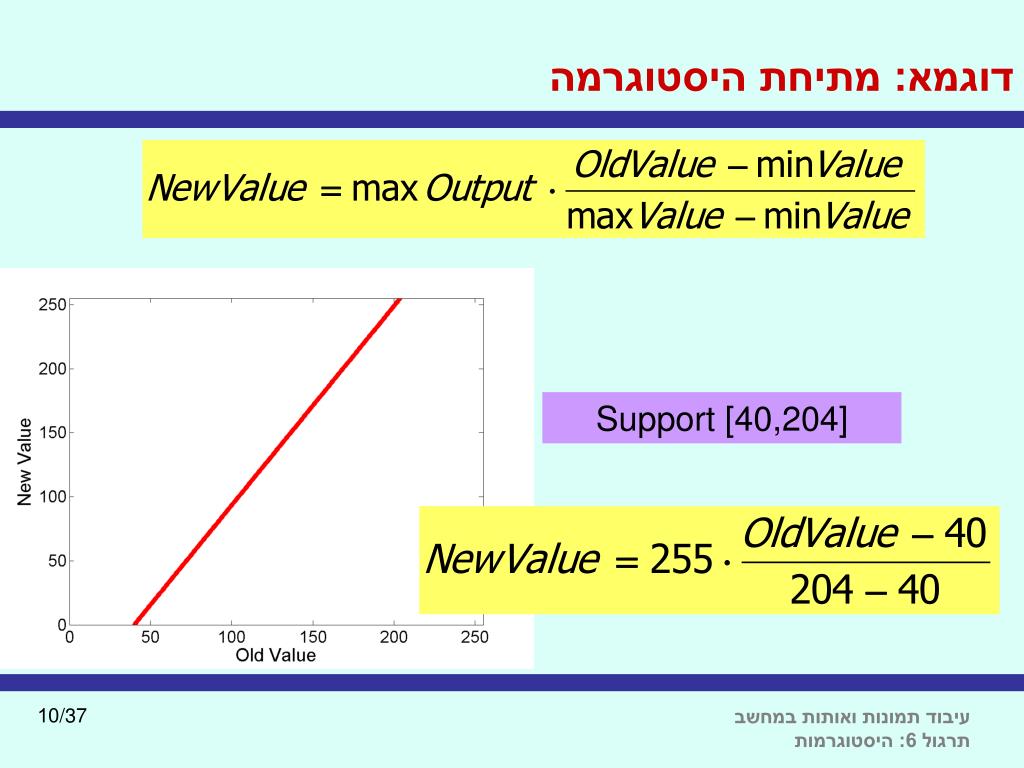 דוגמא: מתיחת היסטוגרמה

$NewValue = \max Output \cdot \frac{OldValue - \min Value}{\max Value - \min Value}$

250
200
150
100
50
0
New Value
0 50 100 150 200 250
Old Value

Support [40,204]

$NewValue = 255 \cdot \frac{OldValue - 40}{204 - 40}$

10/37

עיבוד תמונות ואותות במחשב
תרגול 6: היסטוגרמות